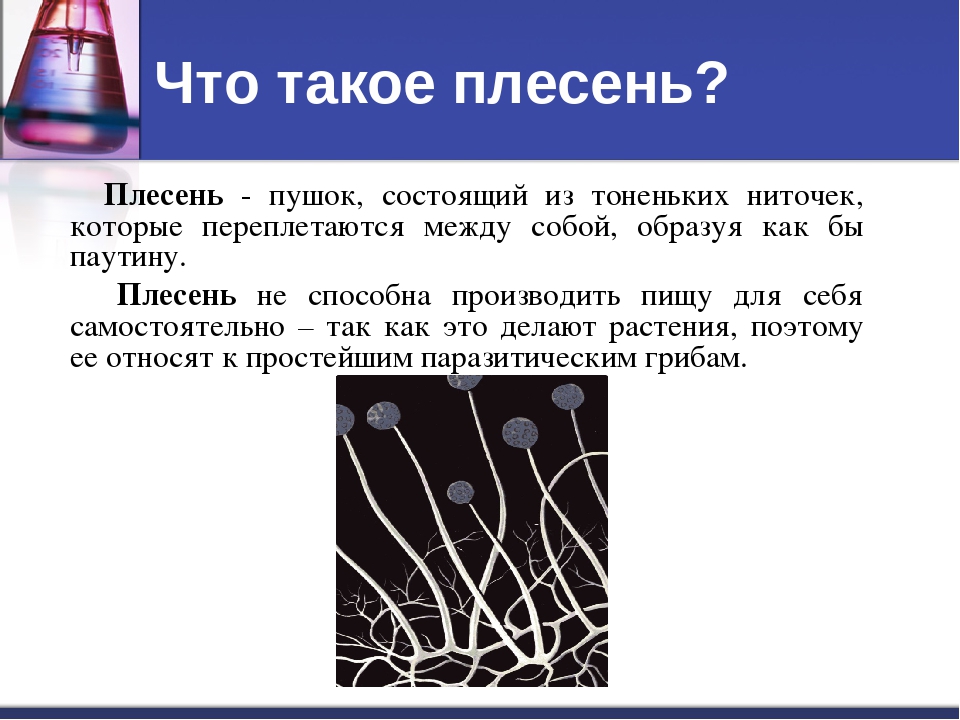 Что такое плесень?

Плесень - пушок, состоящий из тоненьких ниточек, которые переплетаются между собой, образуя как бы паутину.

Плесень не способна производить пищу для себя самостоятельно – так как это делают растения, поэтому ее относят к простейшим паразитическим грибам.